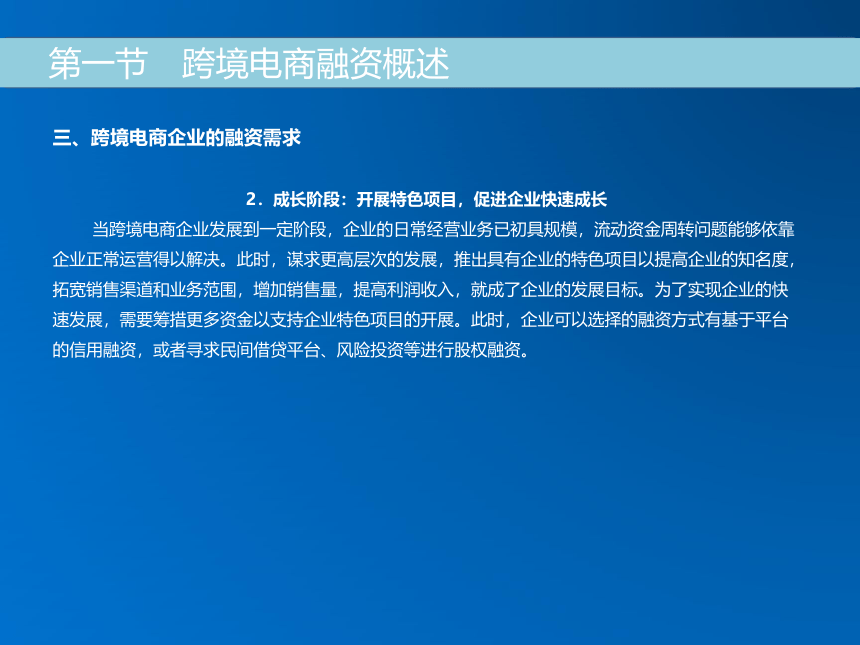 第一节　跨境电商融资概述

三、跨境电商企业的融资需求

2．成长阶段：开展特色项目，促进企业快速成长

当跨境电商企业发展到一定阶段，企业的日常经营业务已初具规模，流动资金周转问题能够依靠企业正常运营得以解决。此时，谋求更高层次的发展，推出具有企业的特色项目以提高企业的知名度，拓宽销售渠道和业务范围，增加销售量，提高利润收入，就成了企业的发展目标。为了实现企业的快速发展，需要筹措更多资金以支持企业特色项目的开展。此时，企业可以选择的融资方式有基于平台的信用融资，或者寻求民间借贷平台、风险投资等进行股权融资。